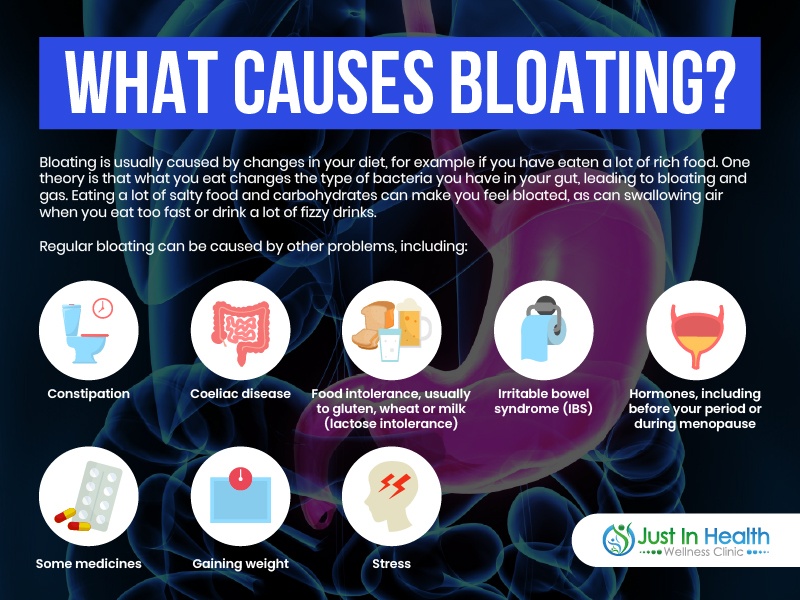 WHAT CAUSES BLOATING?

Bloating is usually caused by changes in your diet, for example if you have eaten a lot of rich food. One theory is that what you eat changes the type of bacteria you have in your gut, leading to bloating and gas. Eating a lot of salty food and carbohydrates can make you feel bloated, as can swallowing air when you eat too fast or drink a lot of fizzy drinks.

Regular bloating can be caused by other problems, including:

Constipation

Coeliac disease

Food intolerance, usually to gluten, wheat or milk (lactose intolerance)

Irritable bowel syndrome (IBS)

Hormones, including before your period or during menopause

Some medicines

Gaining weight

Stress

Just In Health
Wellness Clinic